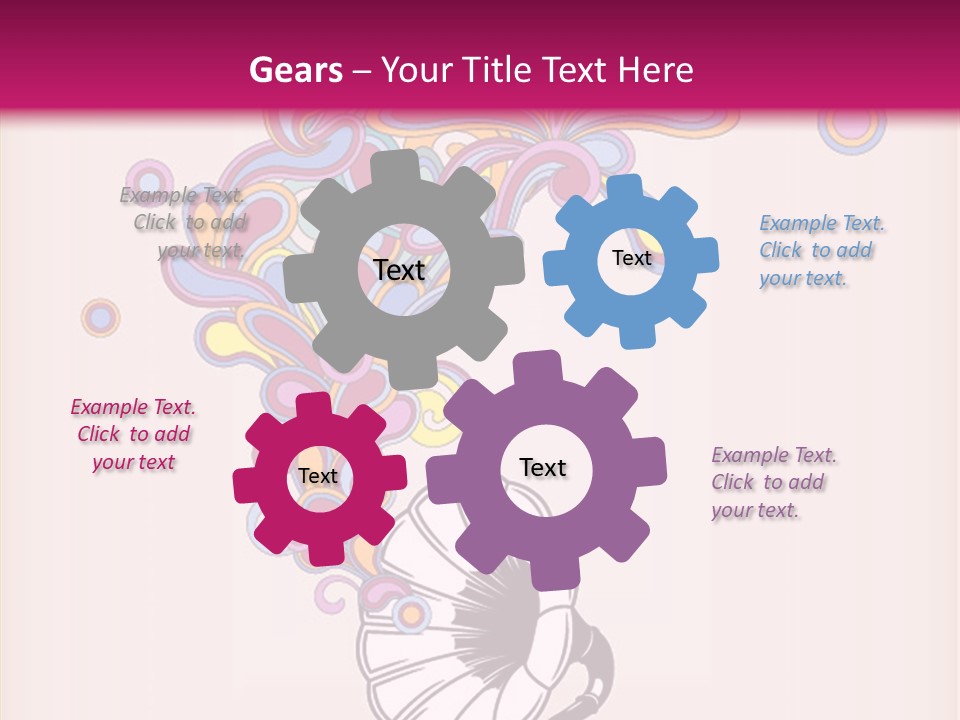 Gears – Your Title Text Here

Example Text. Click to add your text.

Text

Text

Example Text. Click to add your text.

Example Text. Click to add your text

Text

Text

Example Text. Click to add your text.